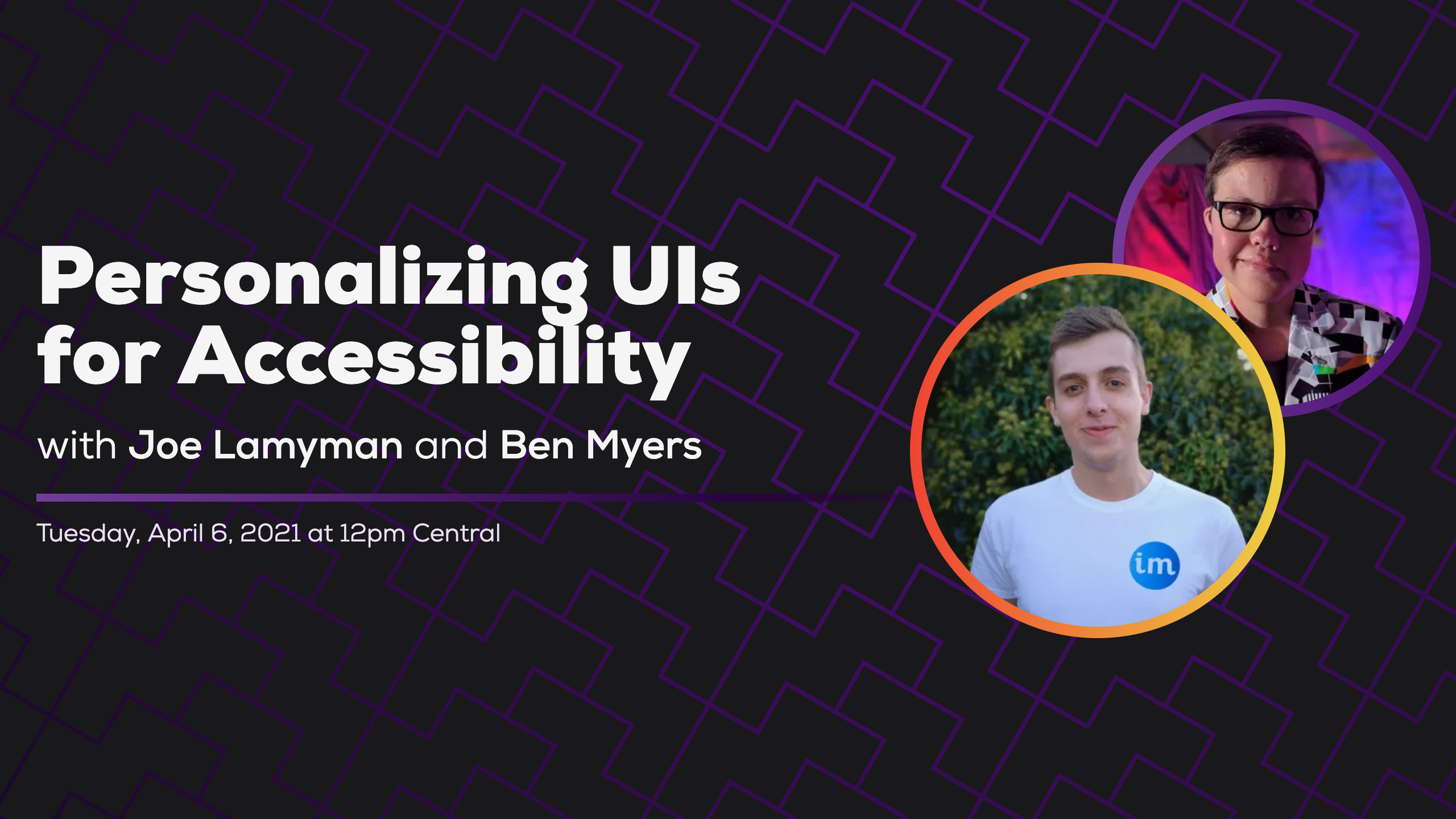 Personalizing UIs for Accessibility

with Joe Lamyman and Ben Myers

Tuesday, April 6, 2021 at 12pm Central

im